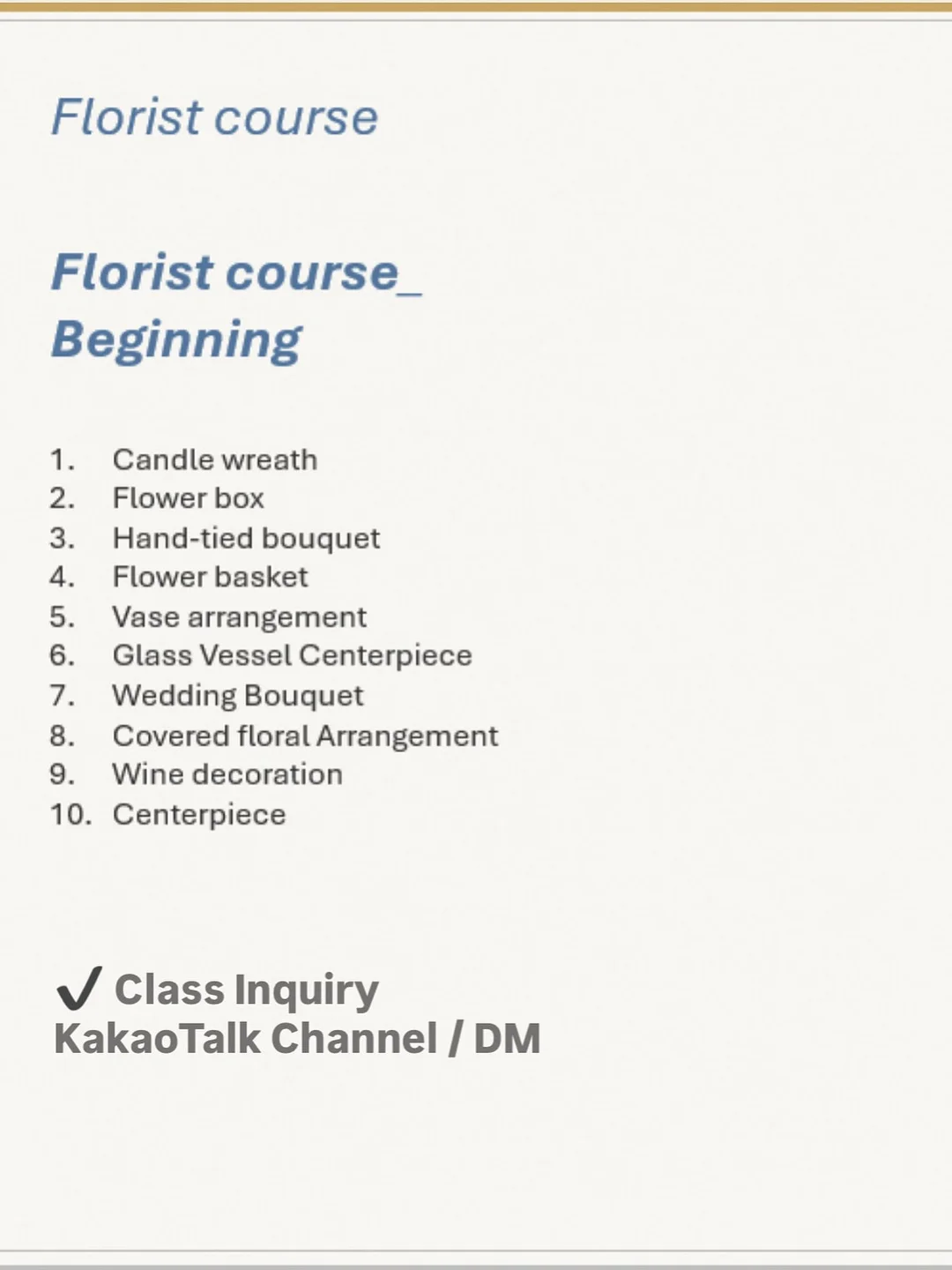 Florist course

Florist course_
Beginning

1. Candle wreath
2. Flower box
3. Hand-tied bouquet
4. Flower basket
5. Vase arrangement
6. Glass Vessel Centerpiece
7. Wedding Bouquet
8. Covered floral Arrangement
9. Wine decoration
10. Centerpiece

✔ Class Inquiry
KakaoTalk Channel / DM